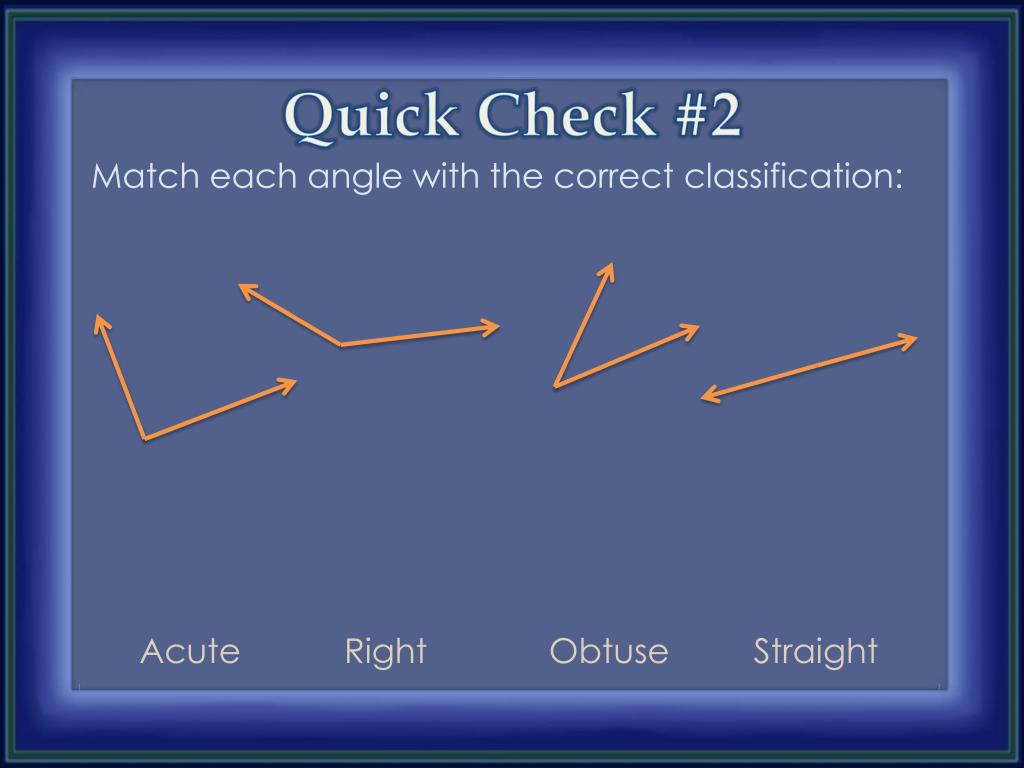 Quick Check #2

Match each angle with the correct classification:

Acute Right Obtuse Straight